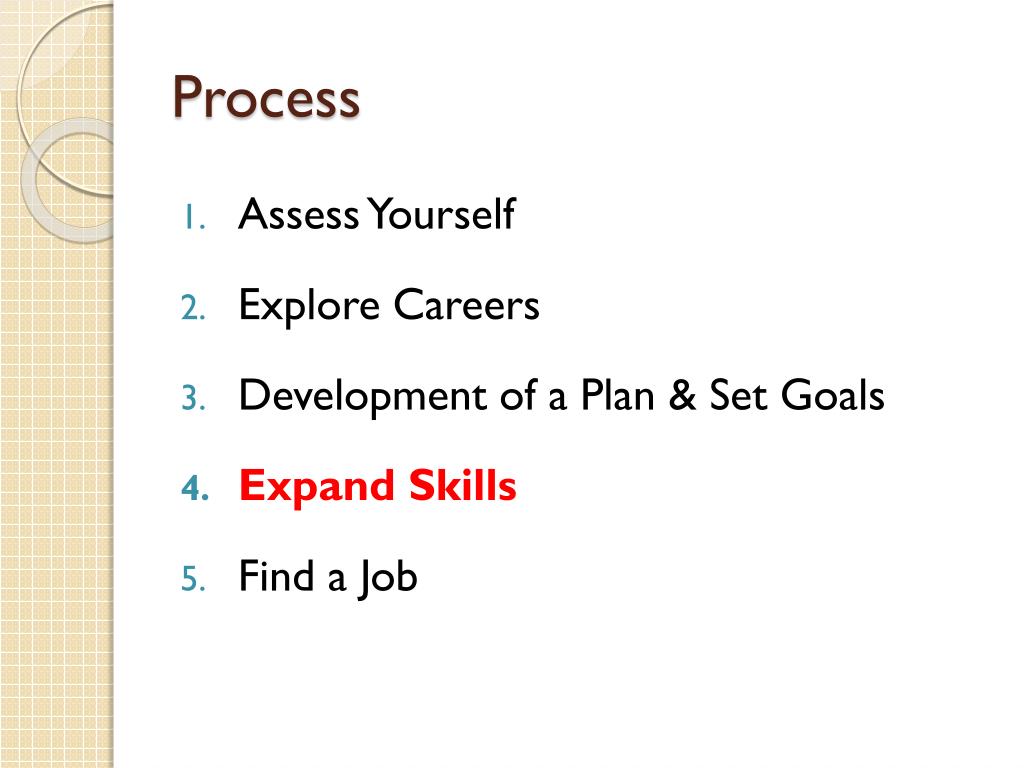 Process

1. Assess Yourself
2. Explore Careers
3. Development of a Plan & Set Goals
4. Expand Skills
5. Find a Job